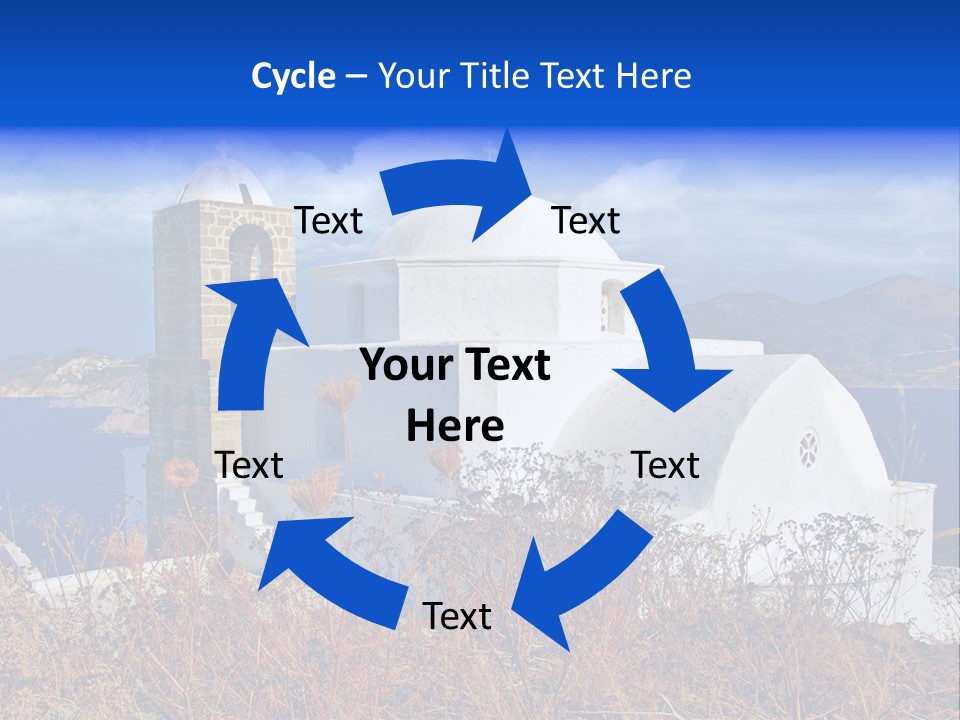 Cycle – Your Title Text Here

Text

Text

Your Text Here

Text

Text

Text